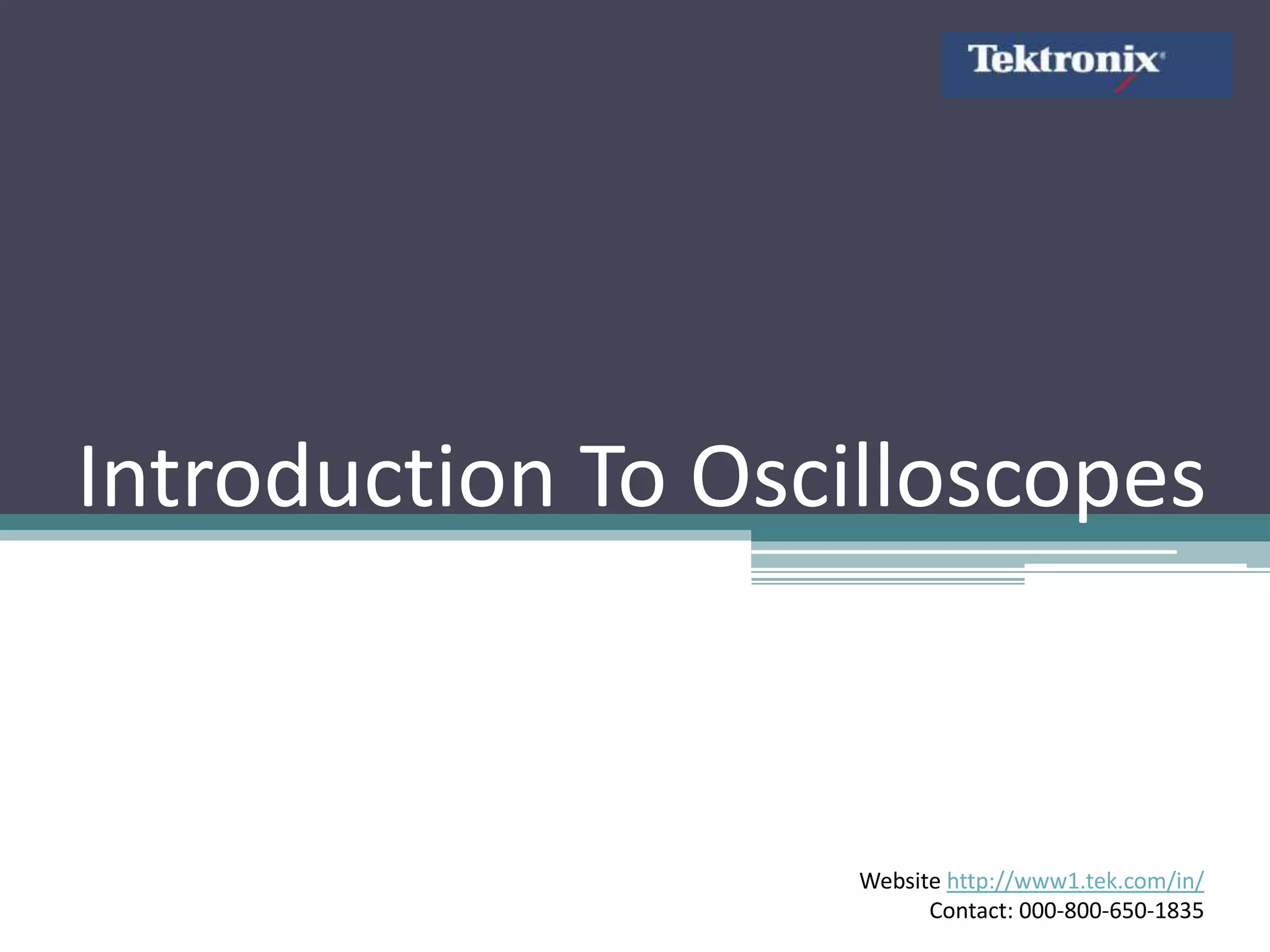 Tektronix

Introduction To Oscilloscopes

Website http://www1.tek.com/in/
Contact: 000-800-650-1835